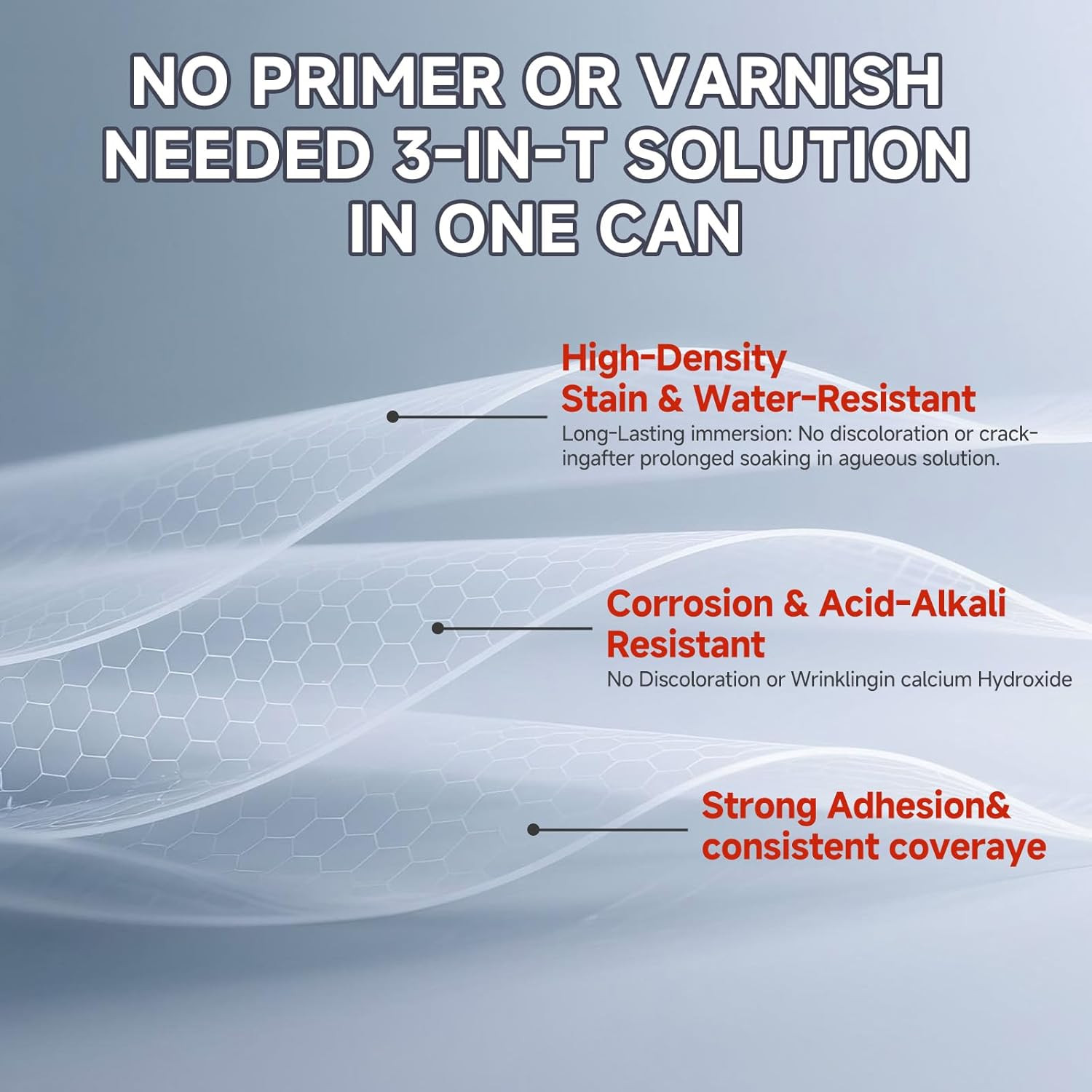 NO PRIMER OR VARNISH NEEDED 3-IN-T SOLUTION IN ONE CAN

High-Density
Stain & Water-Resistant
Long-Lasting immersion: No discoloration or crackingafter prolonged soaking in agueous solution.

Corrosion & Acid-Alkali Resistant
No Discoloration or Wrinklingin calcium Hydroxide

Strong Adhesion& consistent coveraye